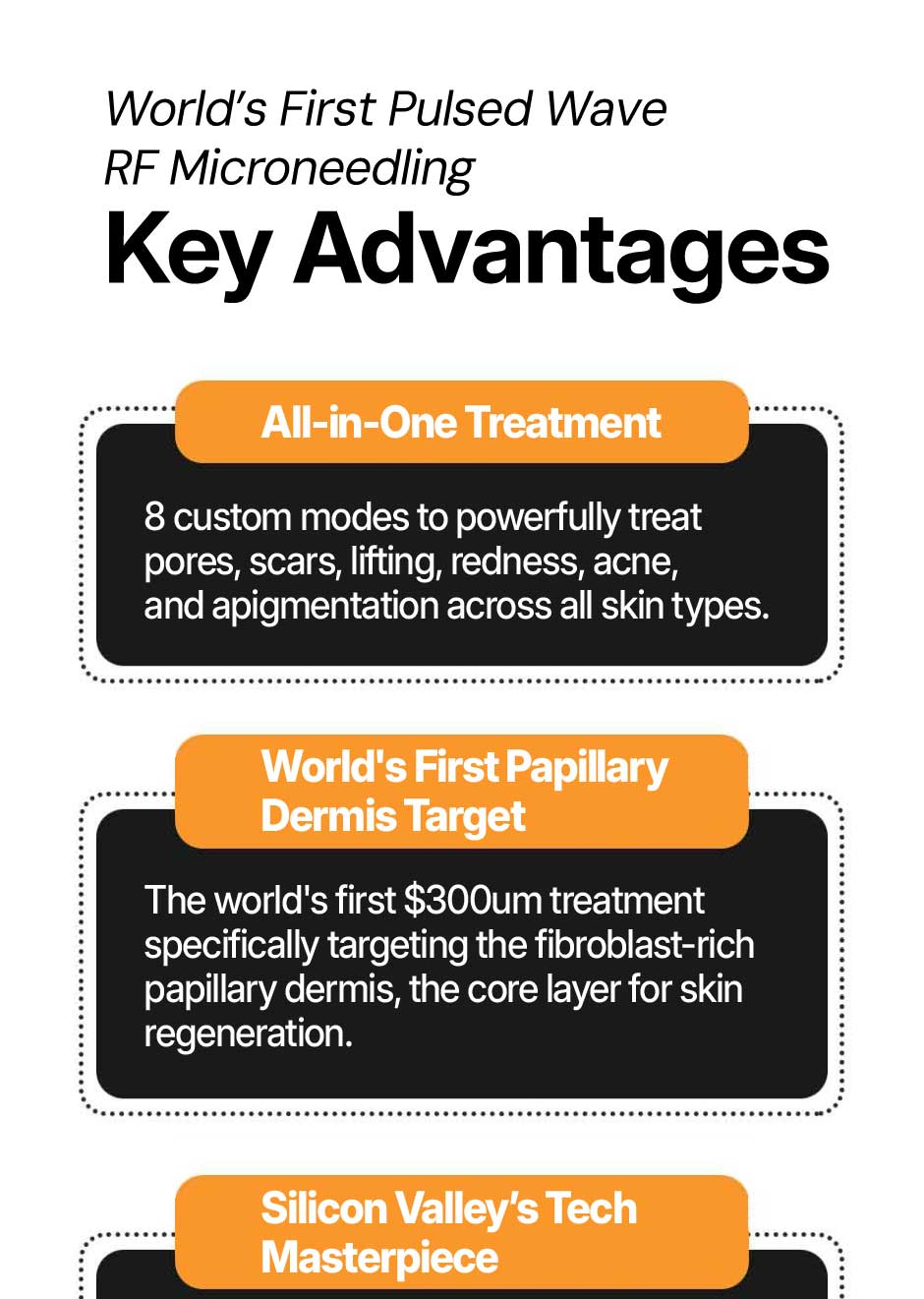 World's First Pulsed Wave RF Microneedling

Key Advantages

All-in-One Treatment

8 custom modes to powerfully treat pores, scars, lifting, redness, acne, and apigmentation across all skin types.

World's First Papillary Dermis Target

The world's first $300um treatment specifically targeting the fibroblast-rich papillary dermis, the core layer for skin regeneration.

Silicon Valley's Tech Masterpiece